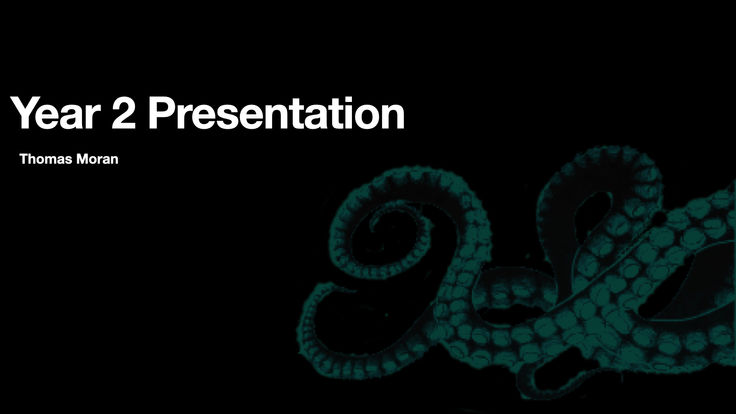 Year 2 Presentation

Thomas Moran